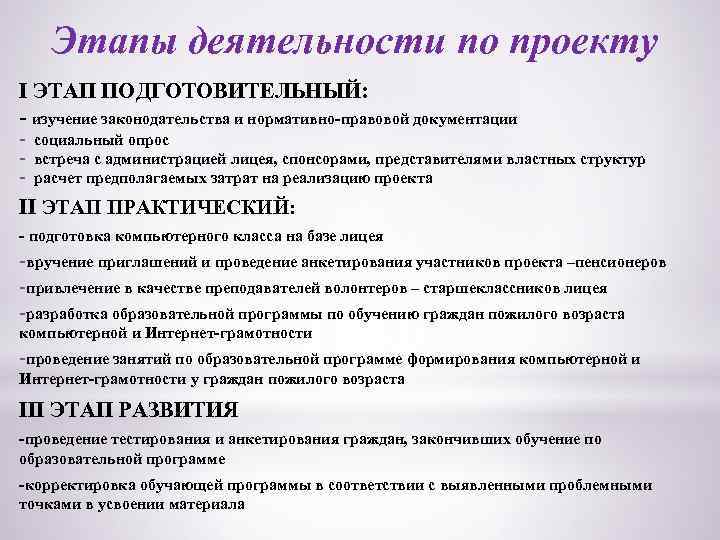 Этапы деятельности по проекту

I ЭТАП ПОДГОТОВИТЕЛЬНЫЙ:

- изучение законодательства и нормативно-правовой документации
- социальный опрос
- встреча с администрацией лицея, спонсорами, представителями властных структур
- расчет предполагаемых затрат на реализацию проекта

II ЭТАП ПРАКТИЧЕСКИЙ:

- подготовка компьютерного класса на базе лицея

-вручение приглашений и проведение анкетирования участников проекта –пенсионеров

-привлечение в качестве преподавателей волонтеров – старшеклассников лицея

-разработка образовательной программы по обучению граждан пожилого возраста компьютерной и Интернет-грамотности

-проведение занятий по образовательной программе формирования компьютерной и Интернет-грамотности у граждан пожилого возраста

III ЭТАП РАЗВИТИЯ

-проведение тестирования и анкетирования граждан, закончивших обучение по образовательной программе

-корректировка обучающей программы в соответствии с выявленными проблемными точками в усвоении материала